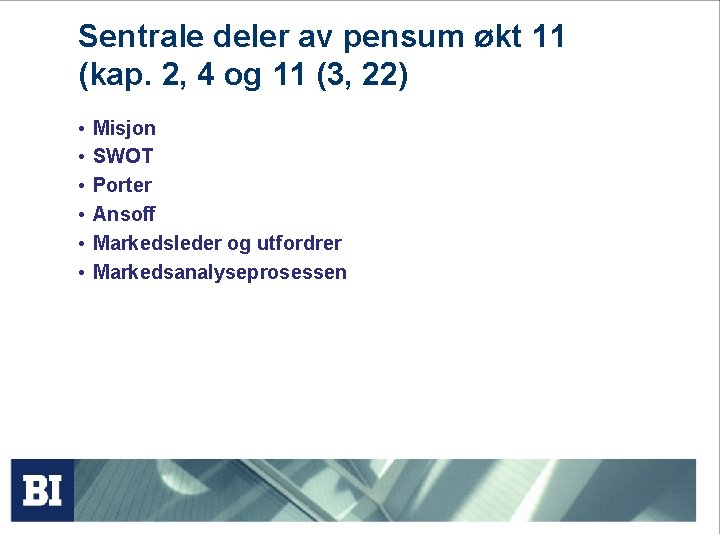 Sentrale deler av pensum økt 11 (kap. 2, 4 og 11 (3, 22)

• Misjon
• SWOT
• Porter
• Ansoff
• Markedsleder og utfordrer
• Markedsanalyseprosessen

BI